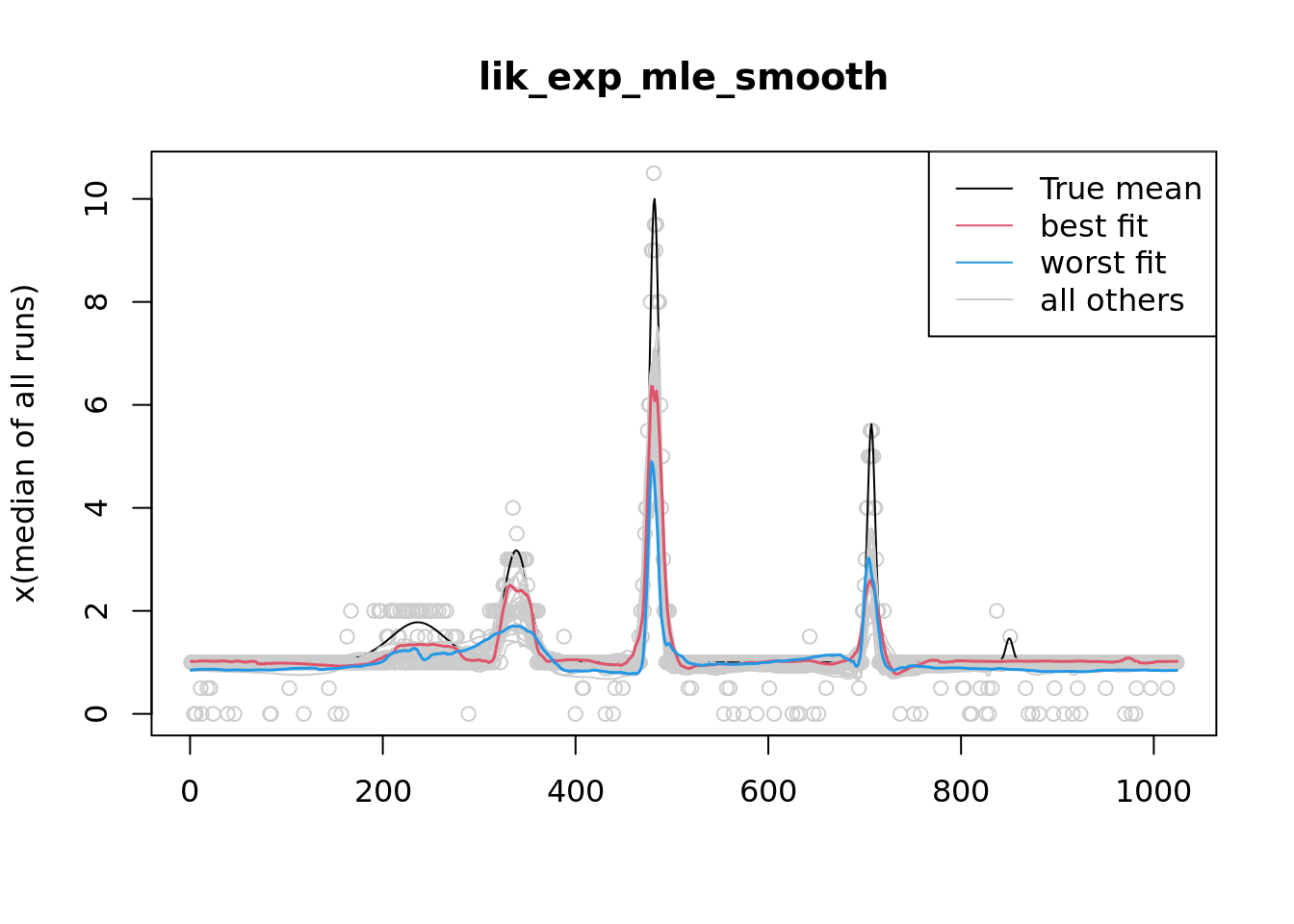 lik_exp_mle_smooth

True mean
best fit
worst fit
all others

x(median of all runs)

0
2
4
6
8
10

0
200
400
600
800
1000